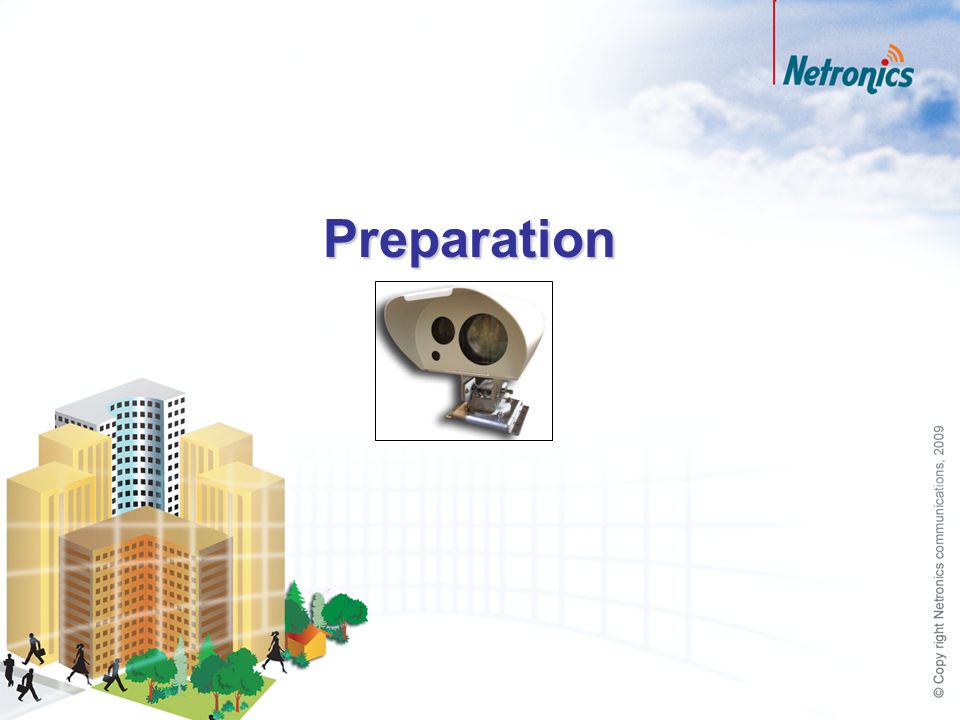 Netronics

Preparation

© Copy right Netronics communications, 2009